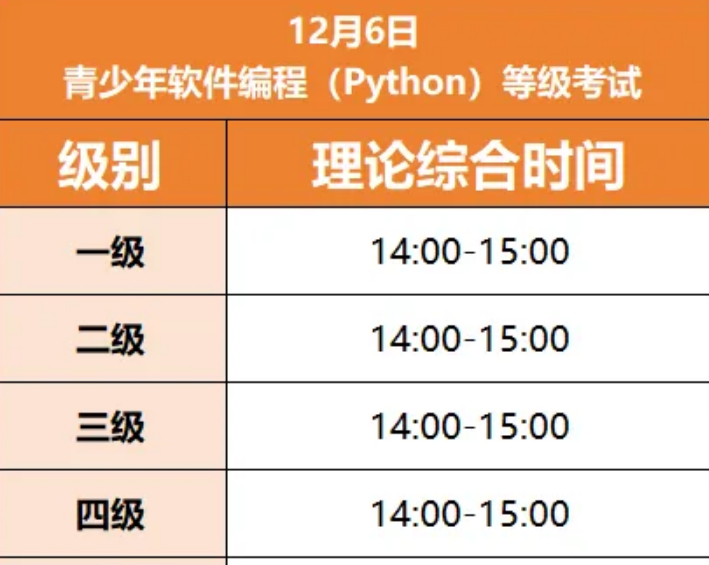 12月6日
青少年软件编程（Python）等级考试

| 级别 | 理论综合时间 |
|---|---|
| 一级 | 14:00-15:00 |
| 二级 | 14:00-15:00 |
| 三级 | 14:00-15:00 |
| 四级 | 14:00-15:00 |